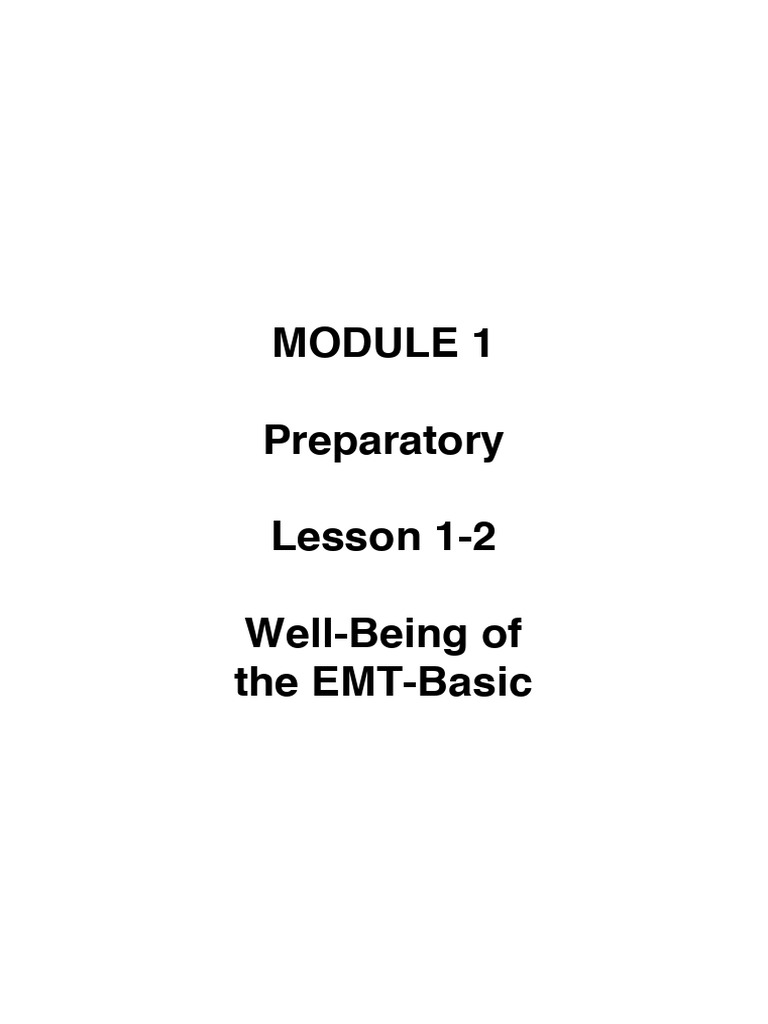 MODULE 1

Preparatory

Lesson 1-2

Well-Being of
the EMT-Basic